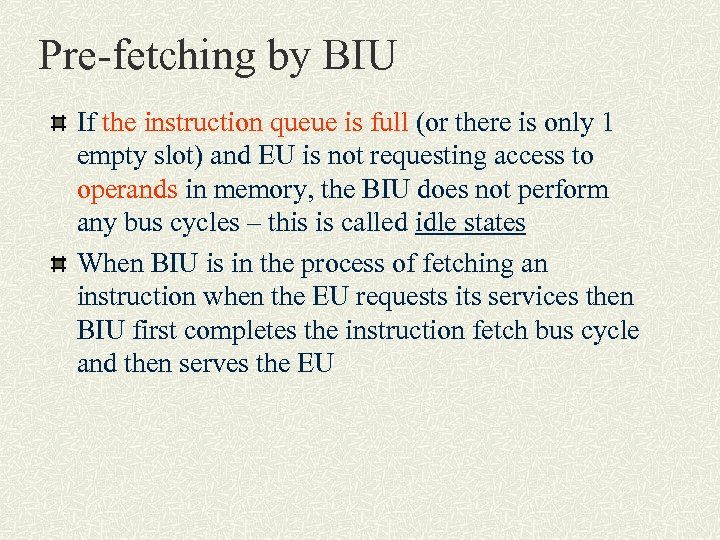 Pre-fetching by BIU

If the instruction queue is full (or there is only 1 empty slot) and EU is not requesting access to operands in memory, the BIU does not perform any bus cycles – this is called idle states

When BIU is in the process of fetching an instruction when the EU requests its services then BIU first completes the instruction fetch bus cycle and then serves the EU